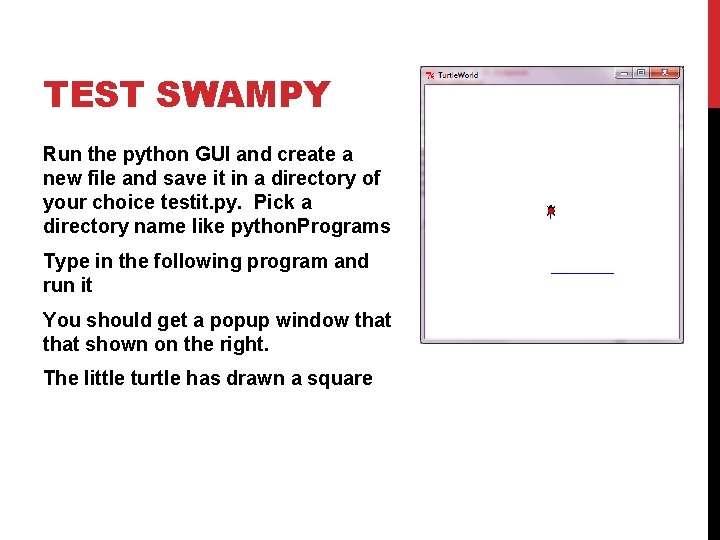 TEST SWAMPY

Run the python GUI and create a new file and save it in a directory of your choice testit.py. Pick a directory name like pythonPrograms

Type in the following program and run it

You should get a popup window that that shown on the right.

The little turtle has drawn a square

TurtleWorld